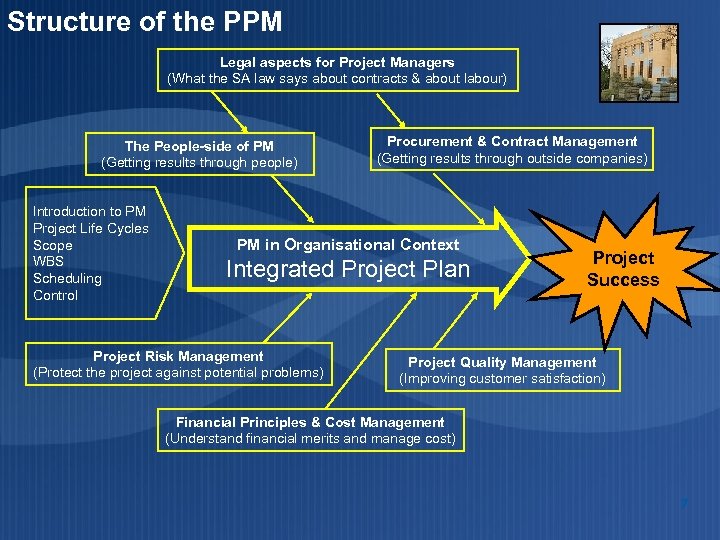 Structure of the PPM

Legal aspects for Project Managers
(What the SA law says about contracts & about labour)

The People-side of PM
(Getting results through people)

Procurement & Contract Management
(Getting results through outside companies)

Introduction to PM
Project Life Cycles
Scope
WBS
Scheduling
Control

PM in Organisational Context
Integrated Project Plan

Project Success

Project Risk Management
(Protect the project against potential problems)

Project Quality Management
(Improving customer satisfaction)

Financial Principles & Cost Management
(Understand financial merits and manage cost)

7